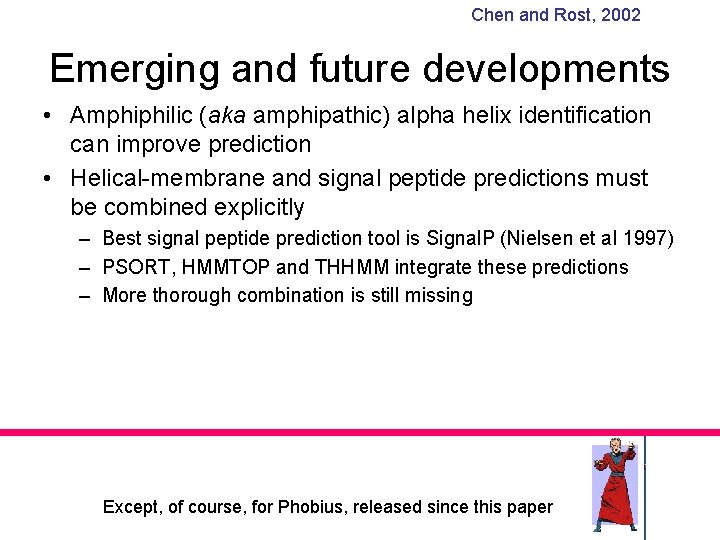 Chen and Rost, 2002

Emerging and future developments

• Amphiphilic (aka amphipathic) alpha helix identification can improve prediction

• Helical-membrane and signal peptide predictions must be combined explicitly

– Best signal peptide prediction tool is SignalP (Nielsen et al 1997)

– PSORT, HMMTOP and THHMM integrate these predictions

– More thorough combination is still missing

Except, of course, for Phobius, released since this paper